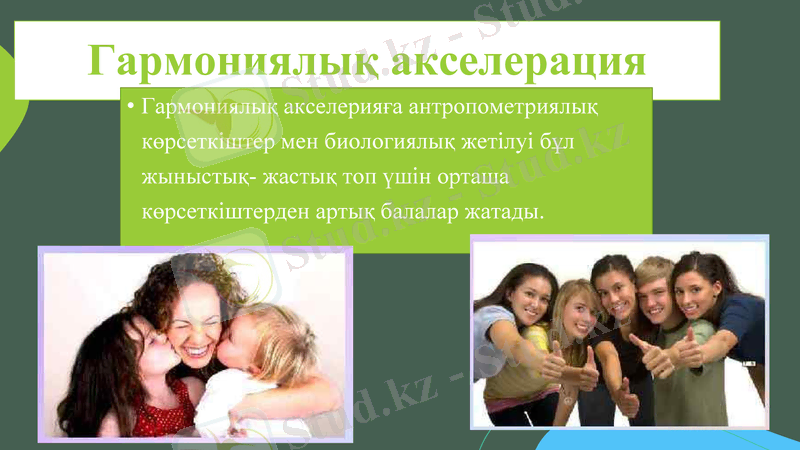 Гармониялық акселерация

• Гармониялық акселерияға антропометриялық көрсеткіштер мен биологиялық жетілуі бұл жыныстық- жастық топ үшін орташа көрсеткіштерден артық балалар жатады.

Stud.kz - Stud.kz